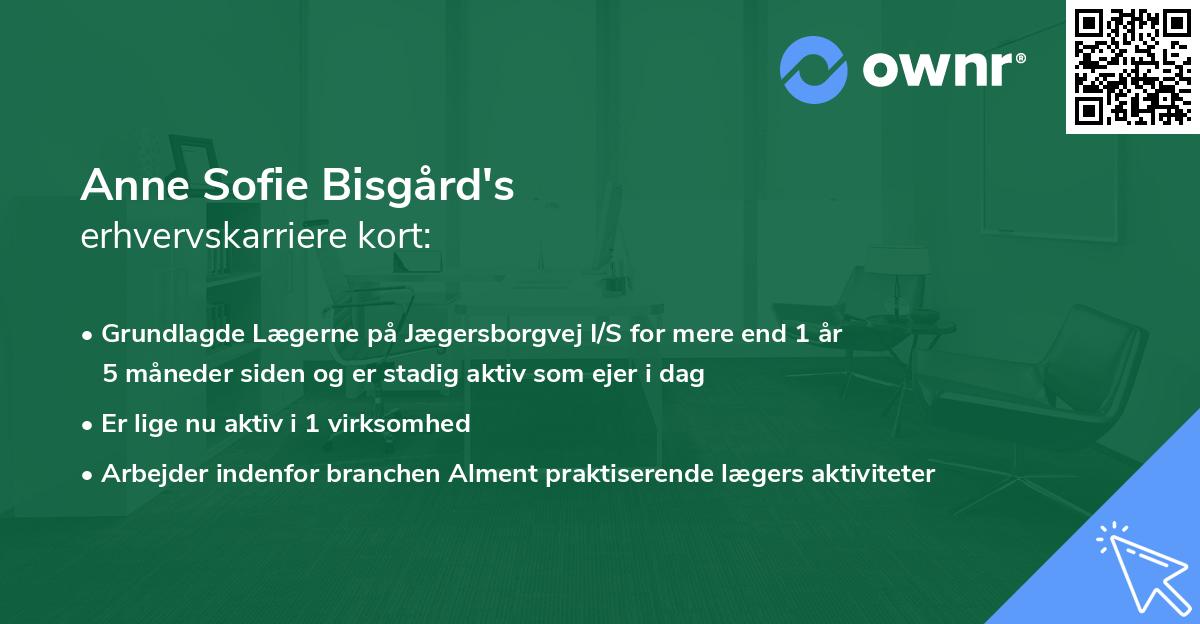 ownr®

Anne Sofie Bisgård's
erhvervskarriere kort:

• Grundlagde Lægerne på Jægersborgvej I/S for mere end 1 år 5 måneder siden og er stadig aktiv som ejer i dag

• Er lige nu aktiv i 1 virksomhed

• Arbejder indenfor branchen Alment praktiserende lægers aktiviteter